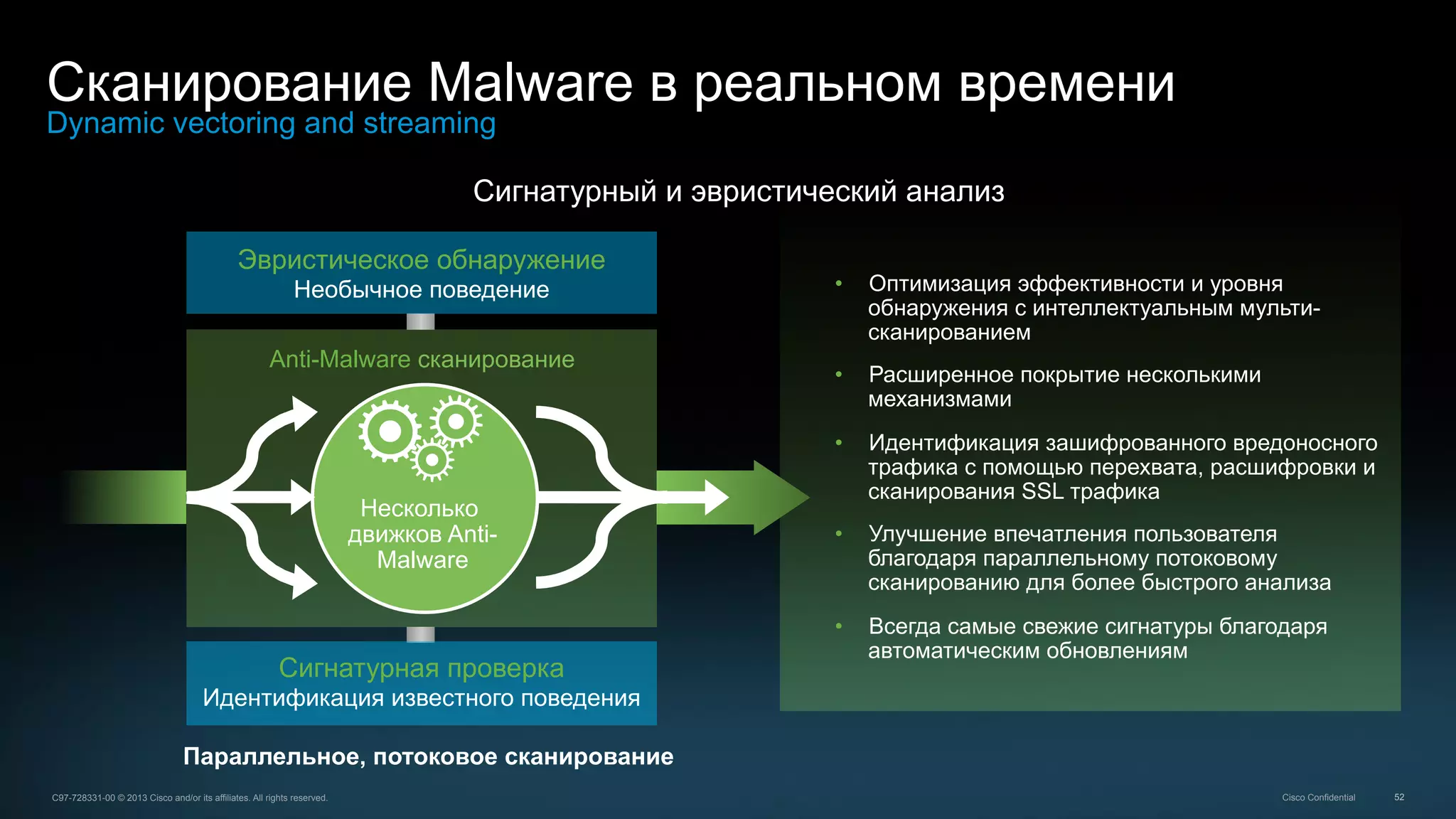 Сканирование Malware в реальном времени
Dynamic vectoring and streaming

Сигнатурный и эвристический анализ

Эвристическое обнаружение
Необычное поведение

Anti-Malware сканирование

Несколько движков Anti-Malware

Сигнатурная проверка
Идентификация известного поведения

Параллельное, потоковое сканирование

• Оптимизация эффективности и уровня обнаружения с интеллектуальным мульти-сканированием
• Расширенное покрытие несколькими механизмами
• Идентификация зашифрованного вредоносного трафика с помощью перехвата, расшифровки и сканирования SSL трафика
• Улучшение впечатления пользователя благодаря параллельному потоковому сканированию для более быстрого анализа
• Всегда самые свежие сигнатуры благодаря автоматическим обновлениям

C97-728331-00 © 2013 Cisco and/or its affiliates. All rights reserved.
Cisco Confidential
52